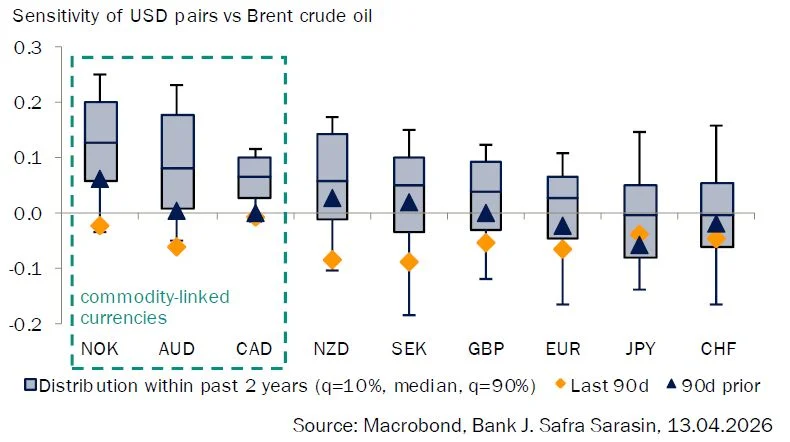 Sensitivity of USD pairs vs Brent crude oil

0.3
0.2
0.1
0.0
-0.1
-0.2

commodity-linked currencies

NOK AUD CAD NZD SEK GBP EUR JPY CHF

Distribution within past 2 years (q=10%, median, q=90%) Last 90d 90d prior

Source: Macrobond, Bank J. Safra Sarasin, 13.04.2026